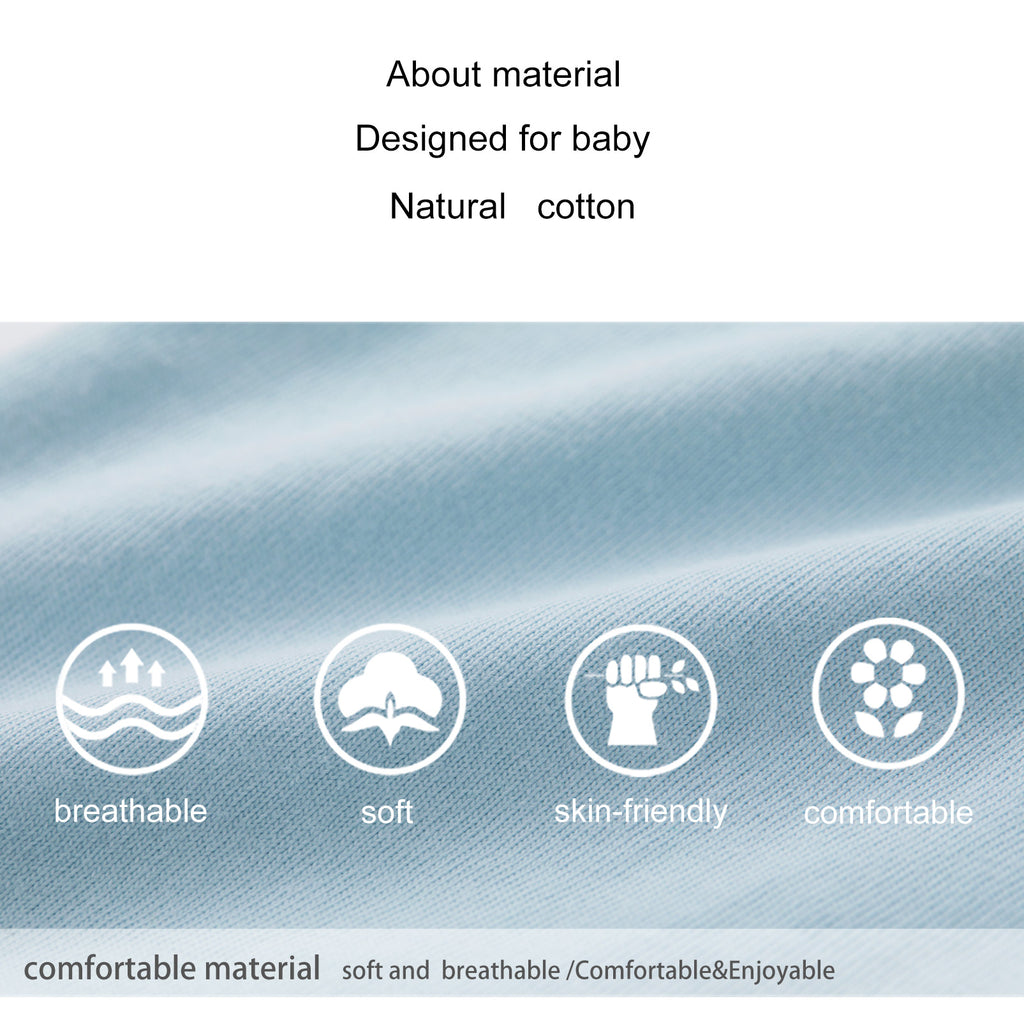 About material

Designed for baby

Natural cotton

breathable

soft

skin-friendly

comfortable

comfortable material soft and breathable /Comfortable&Enjoyable